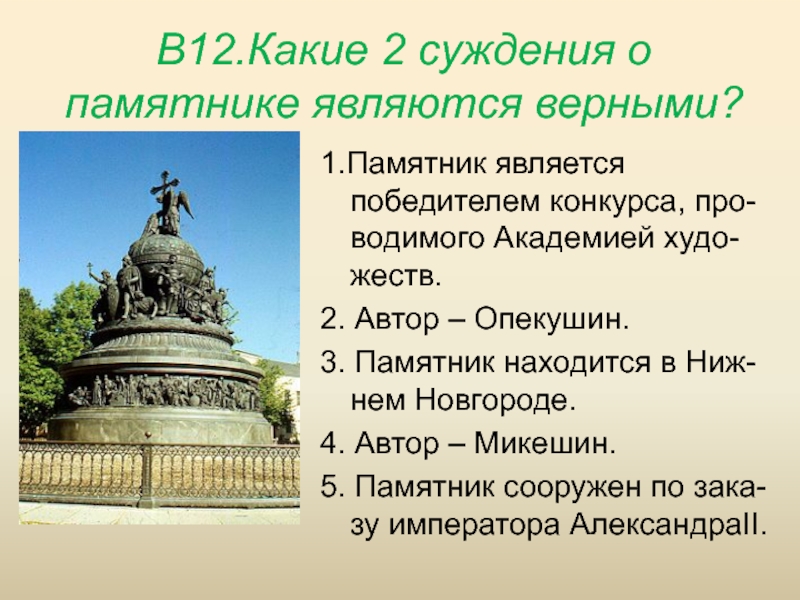 В12.Какие 2 суждения о памятнике являются верными?

1.Памятник является победителем конкурса, проводимого Академией художеств.

2. Автор – Опекушин.

3. Памятник находится в Нижнем Новгороде.

4. Автор – Микешин.

5. Памятник сооружен по заказу императора АлександраII.